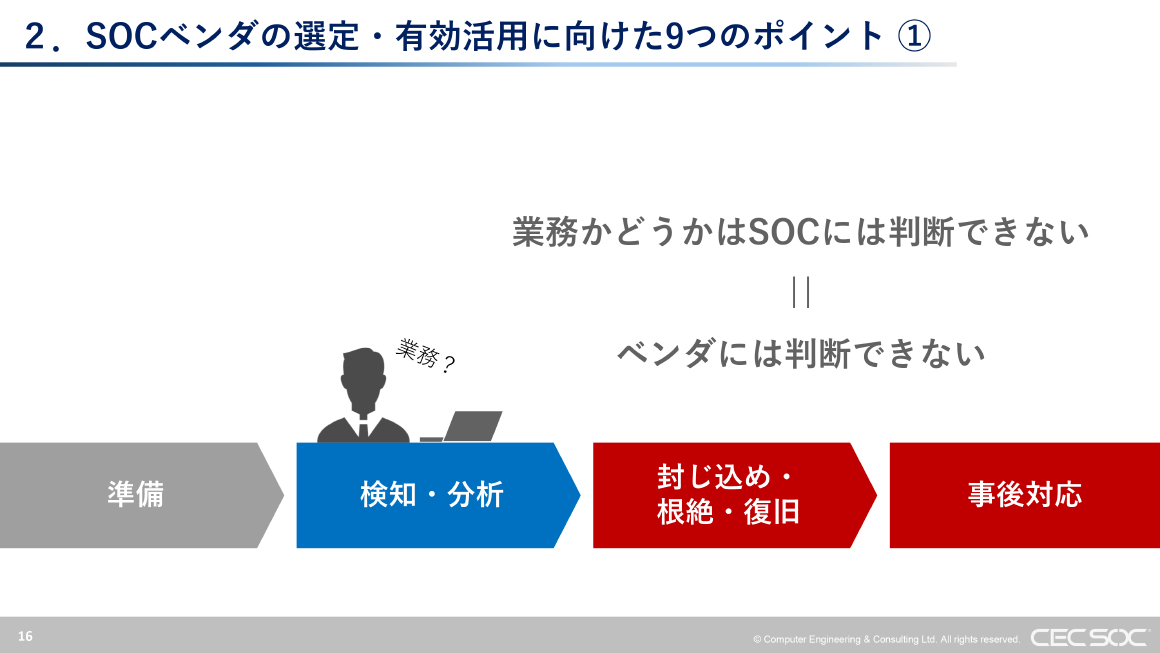 ２．SOCベンダの選定・有効活用に向けた9つのポイント ①

業務かどうかはSOCには判断できない

||

ベンダには判断できない

業務？

準備

検知・分析

封じ込め・根絶・復旧

事後対応

16

© Computer Engineering & Consulting Ltd. All rights reserved.

CEC SOC